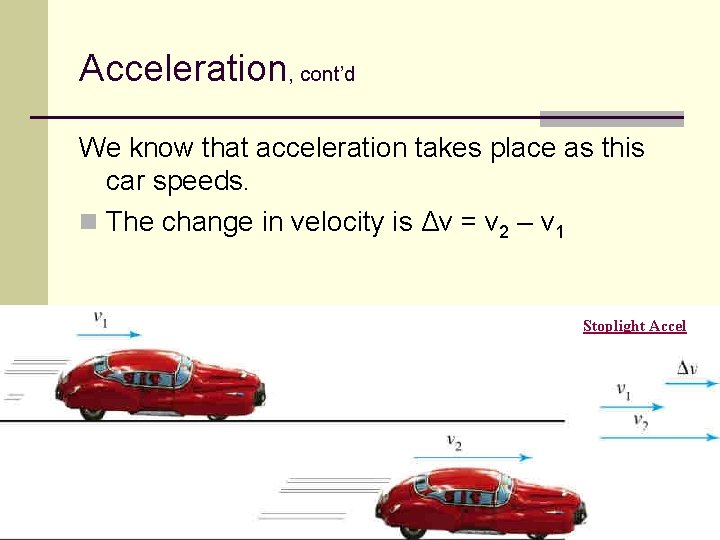 Acceleration, cont'd

We know that acceleration takes place as this car speeds.

The change in velocity is $\Delta v = v_2 - v_1$

$v_1$

Stoplight Accel

$\Delta v$

$v_1$

$v_2$

$v_2$